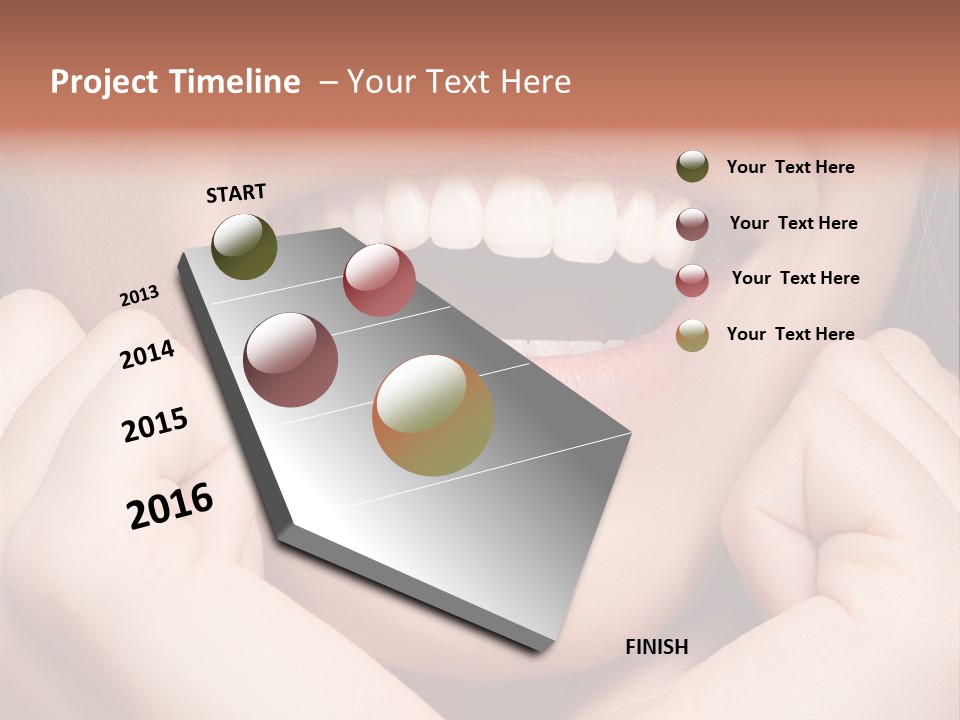 Project Timeline – Your Text Here

START

2013

2014

2015

2016

FINISH

Your Text Here

Your Text Here

Your Text Here

Your Text Here